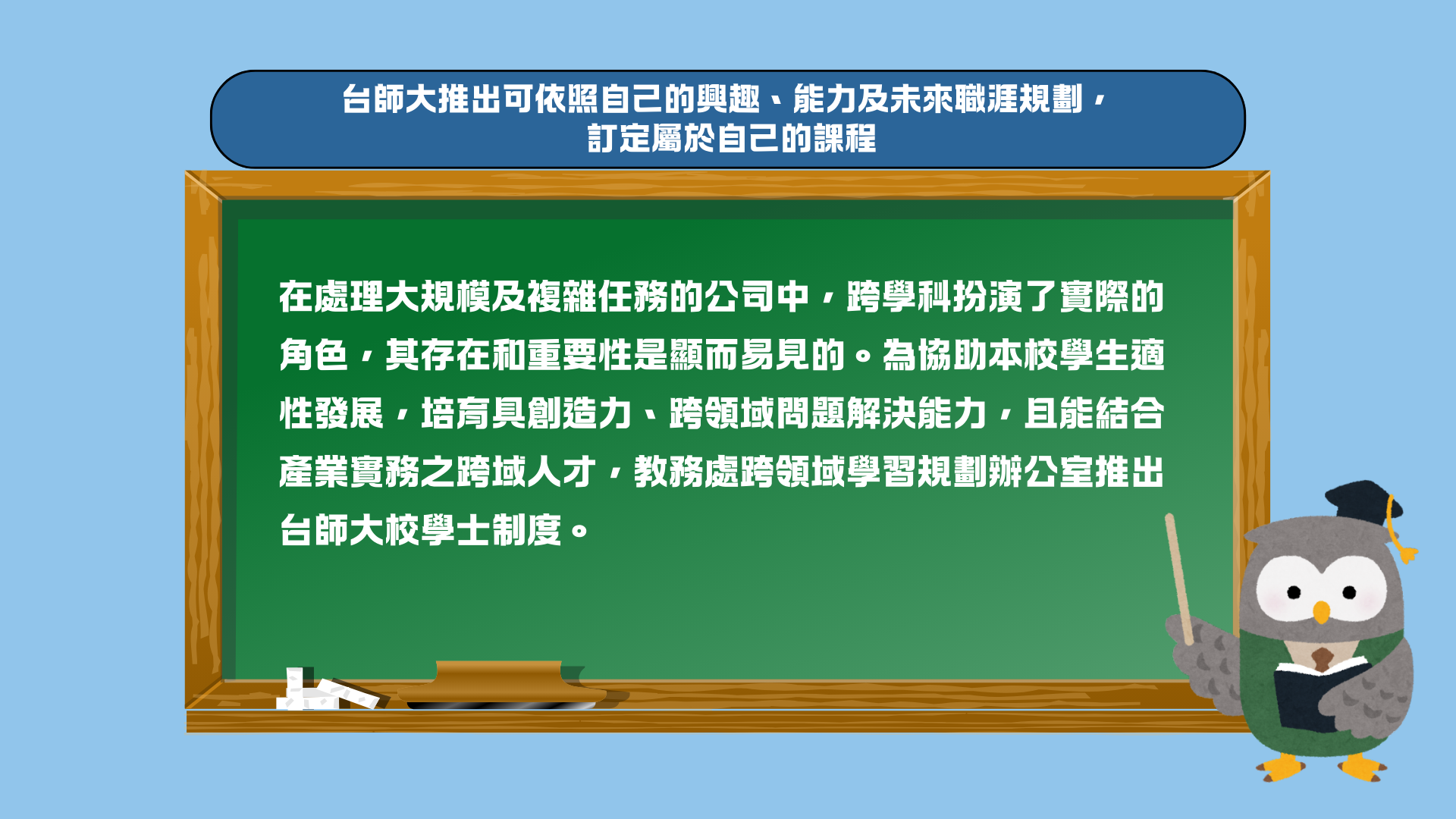 台師大推出可依照自己的興趣、能力及未來職涯規劃，訂定屬於自己的課程

在處理大規模及複雜任務的公司中，跨學科扮演了實際的角色，其存在和重要性是顯而易見的。為協助本校學生適性發展，培育具創造力、跨領域問題解決能力，且能結合產業實務之跨域人才，教務處跨領域學習規劃辦公室推出台師大校學士制度。